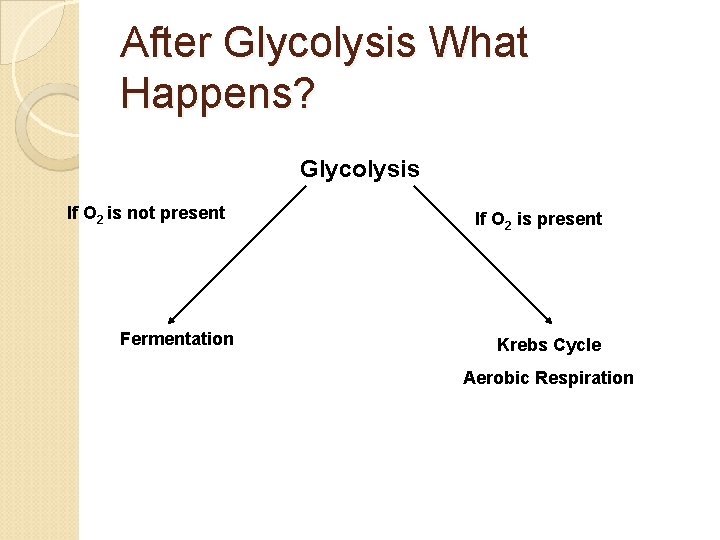 After Glycolysis What Happens?

Glycolysis

If $O_2$ is not present

If $O_2$ is present

Fermentation

Krebs Cycle

Aerobic Respiration